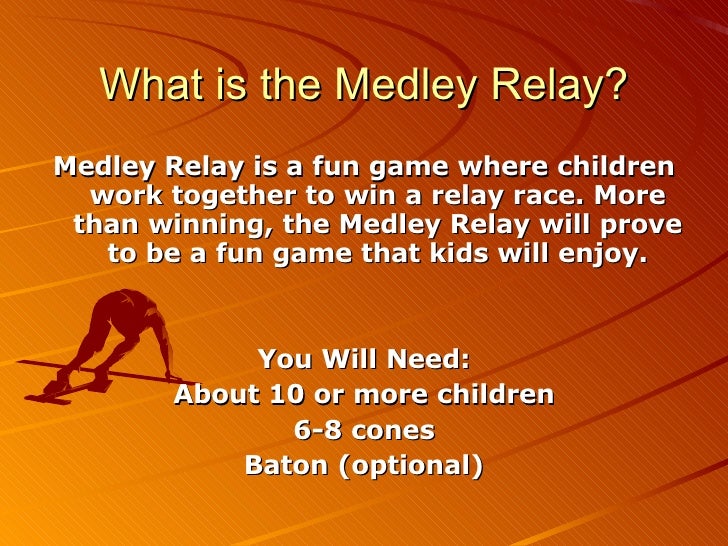 What is the Medley Relay?

Medley Relay is a fun game where children work together to win a relay race. More than winning, the Medley Relay will prove to be a fun game that kids will enjoy.

You Will Need:
About 10 or more children
6-8 cones
Baton (optional)